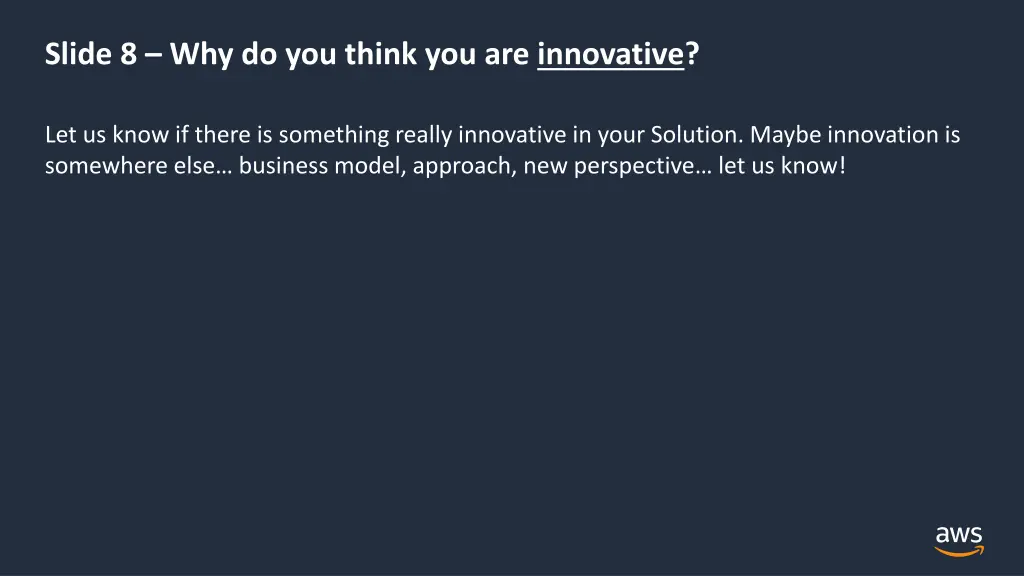 Slide 8 – Why do you think you are innovative?

Let us know if there is something really innovative in your Solution. Maybe innovation is somewhere else… business model, approach, new perspective… let us know!

aws